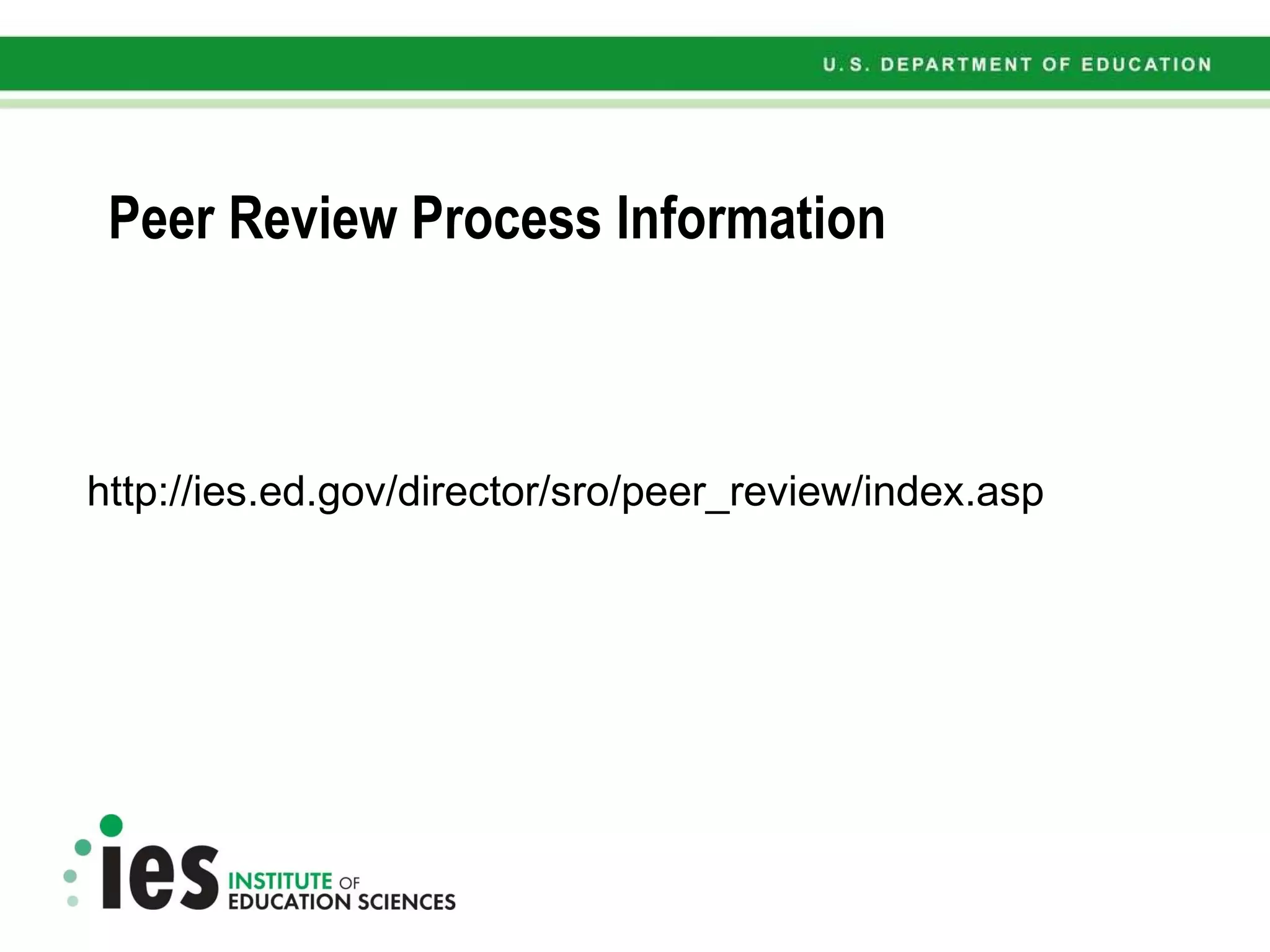 U.S. DEPARTMENT OF EDUCATION

Peer Review Process Information

http://ies.ed.gov/director/sro/peer_review/index.asp

ies INSTITUTE OF EDUCATION SCIENCES